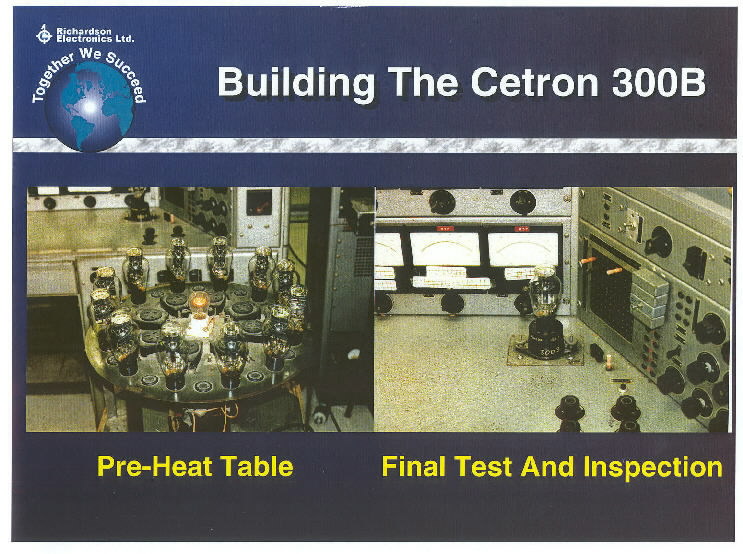 Richardson Electronics Ltd.

Together We Succeed

Building The Cetron 300B

Pre-Heat Table

Final Test And Inspection